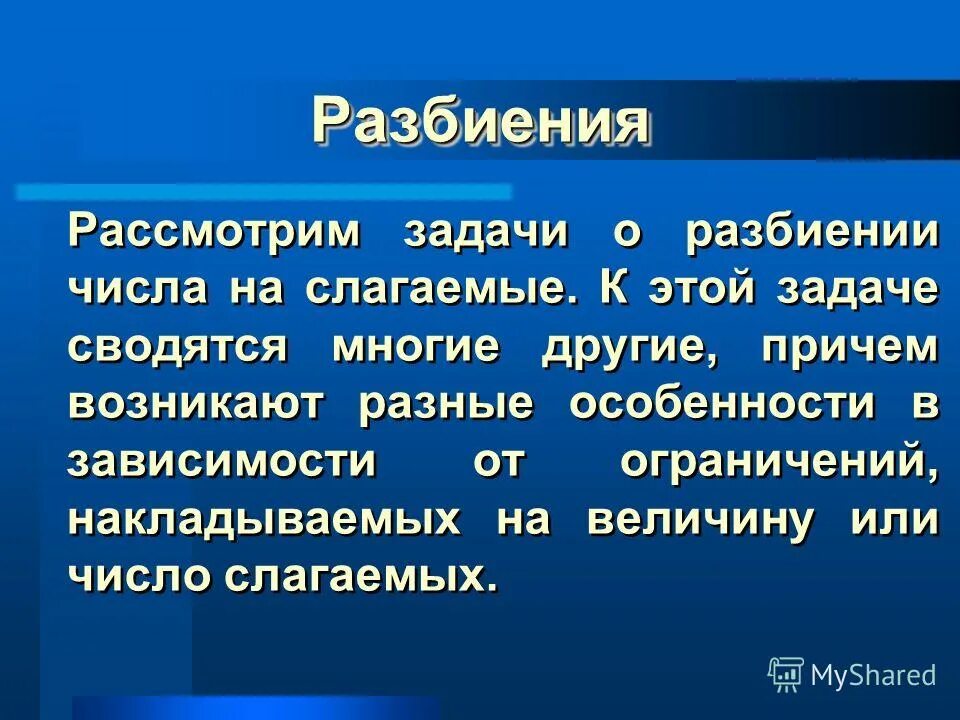 Разбиения

Рассмотрим задачи о разбиении числа на слагаемые. К этой задаче сводятся многие другие, причем возникают разные особенности в зависимости от ограничений, накладываемых на величину или число слагаемых.

MyShared